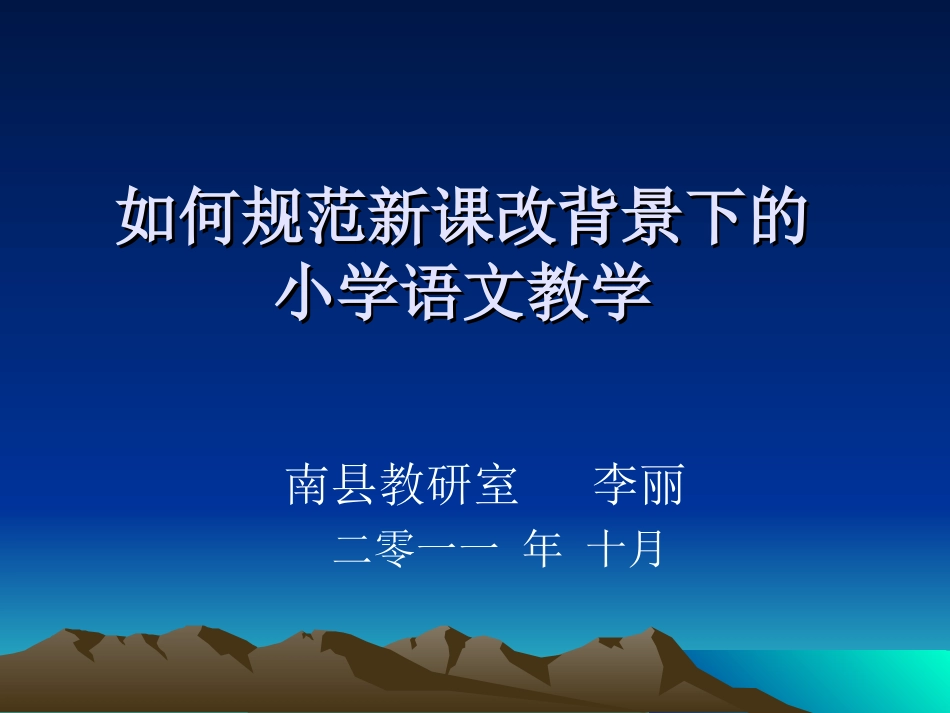 如何规范新课改背景下的小学语文教学

南县教研室　　李丽
二零一一 年 十月